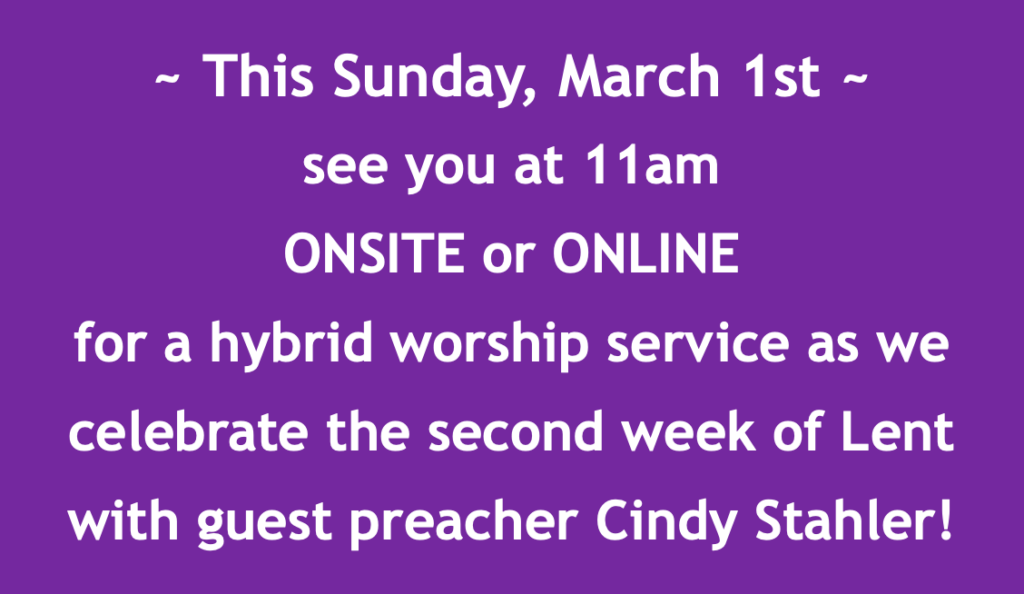 ~ This Sunday, March 1st ~
see you at 11am
ONSITE or ONLINE
for a hybrid worship service as we celebrate the second week of Lent with guest preacher Cindy Stahler!